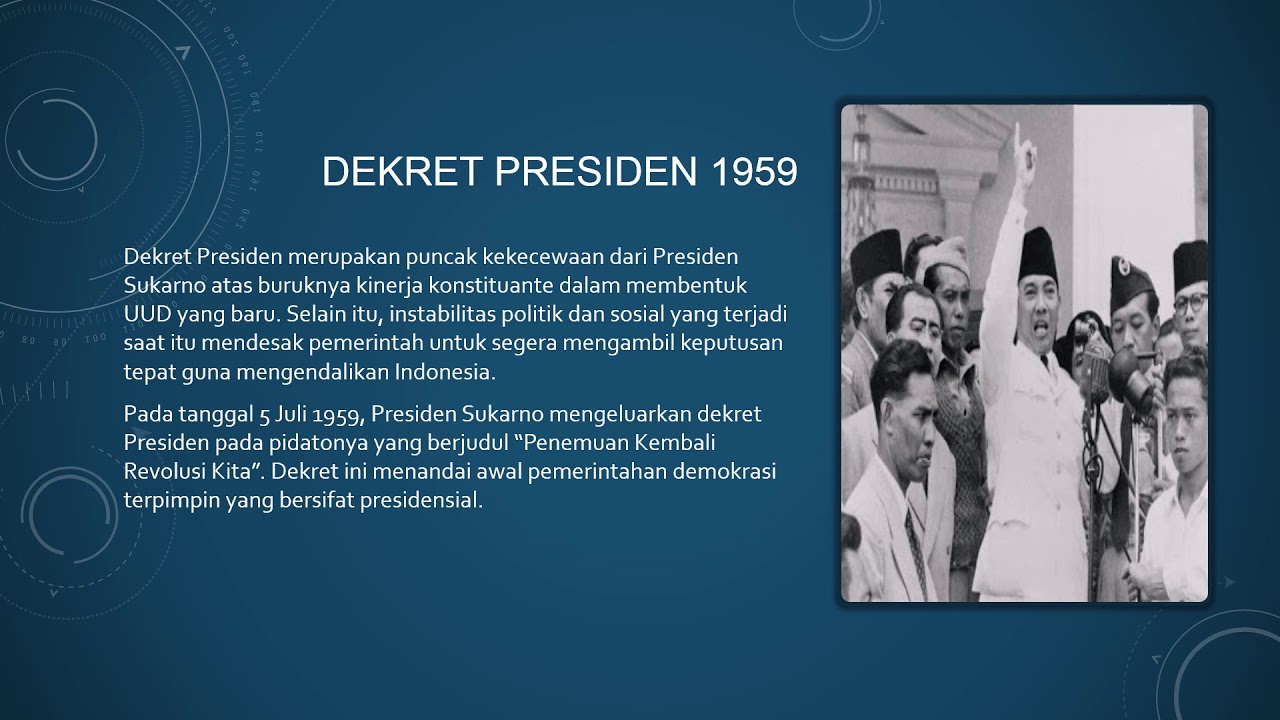 DEKRET PRESIDEN 1959

Dekret Presiden merupakan puncak kekecewaan dari Presiden Sukarno atas buruknya kinerja konstituante dalam membentuk UUD yang baru. Selain itu, instabilitas politik dan sosial yang terjadi saat itu mendesak pemerintah untuk segera mengambil keputusan tepat guna mengendalikan Indonesia.

Pada tanggal 5 Juli 1959, Presiden Sukarno mengeluarkan dekret Presiden pada pidatonya yang berjudul “Penemuan Kembali Revolusi Kita”. Dekret ini menandai awal pemerintahan demokrasi terpimpin yang bersifat presidensial.